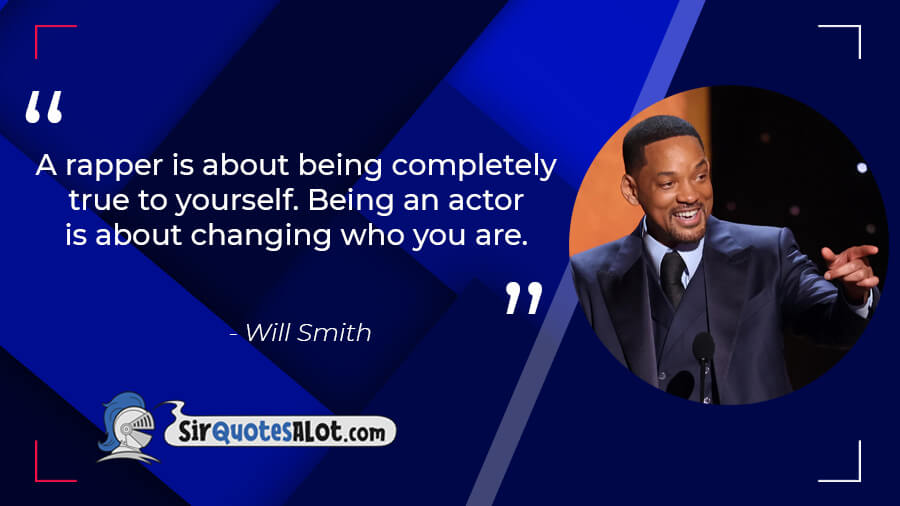 “

A rapper is about being completely true to yourself. Being an actor is about changing who you are.

”

- Will Smith

SirQuotesALot.com